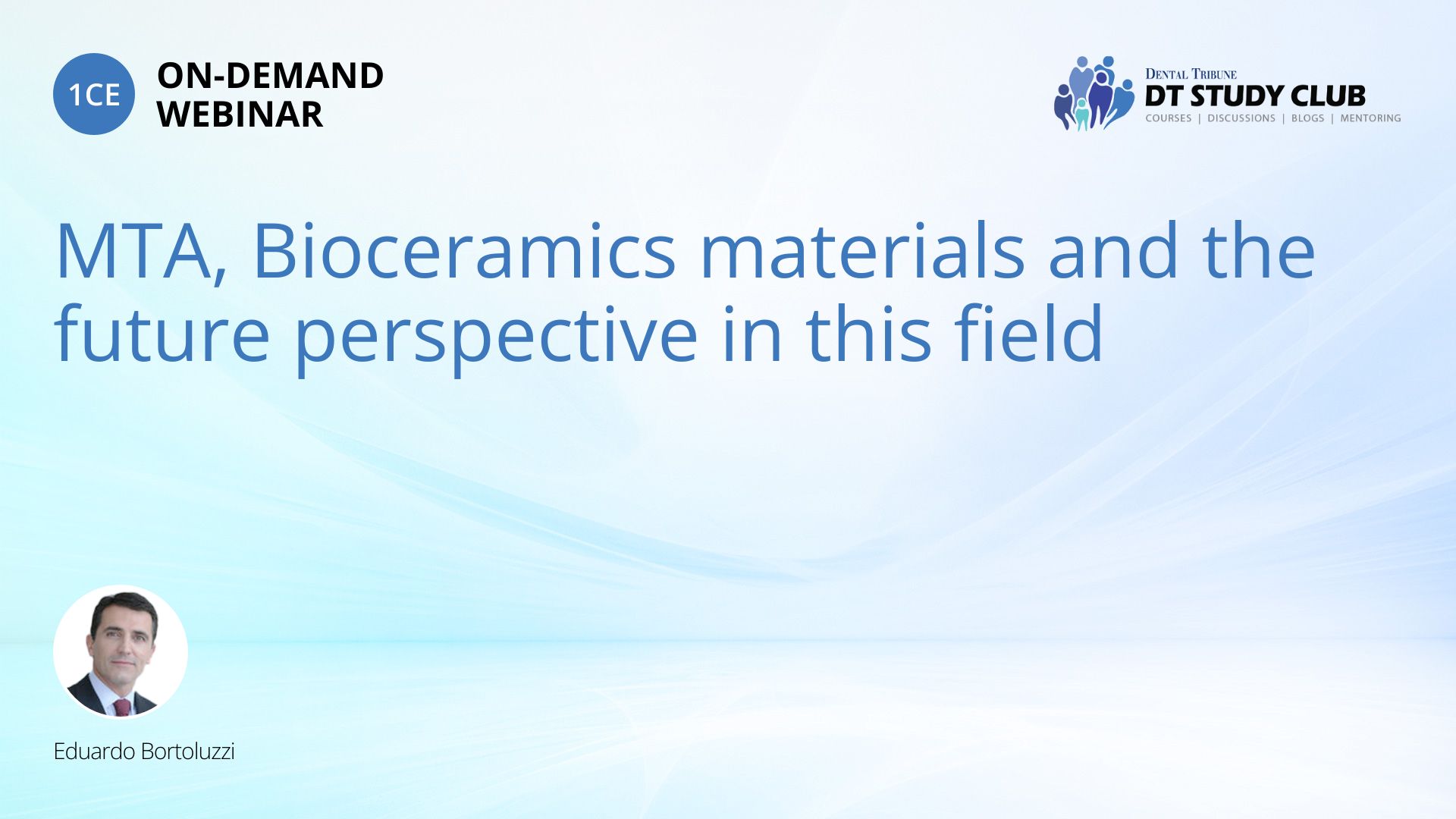 1CE ON-DEMAND WEBINAR

DENTAL TRIBUNE
DT STUDY CLUB
COURSES | DISCUSSIONS | BLOGS | MENTORING

MTA, Bioceramics materials and the future perspective in this field

Eduardo Bortoluzzi